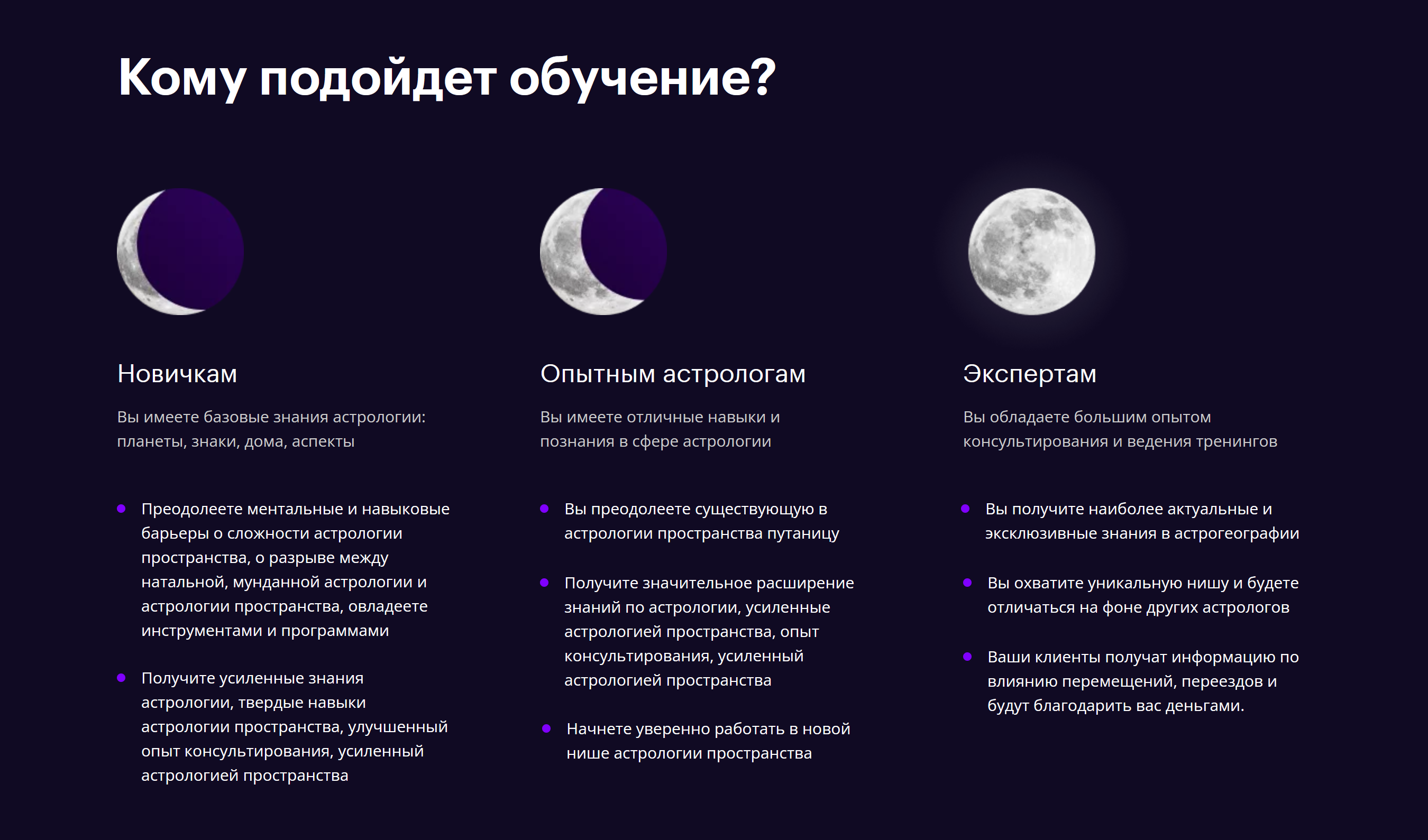 Кому подойдет обучение?

Новичкам

Вы имеете базовые знания астрологии: планеты, знаки, дома, аспекты

- Преодолеете ментальные и навыковые барьеры о сложности астрологии пространства, о разрыве между натальной, мунданной астрологии и астрологии пространства, овладеете инструментами и программами
- Получите усиленные знания астрологии, твердые навыки астрологии пространства, улучшенный опыт консультирования, усиленный астрологией пространства

Опытным астрологам

Вы имеете отличные навыки и познания в сфере астрологии

- Вы преодолеете существующую в астрологии пространства путаницу
- Получите значительное расширение знаний по астрологии, усиленные астрологией пространства, опыт консультирования, усиленный астрологией пространства
- Начнете уверенно работать в новой нише астрологии пространства

Экспертам

Вы обладаете большим опытом консультирования и ведения тренингов

- Вы получите наиболее актуальные и эксклюзивные знания в астрогеографии
- Вы охватите уникальную нишу и будете отличаться на фоне других астрологов
- Ваши клиенты получат информацию по влиянию перемещений, переездов и будут благодарить вас деньгами.